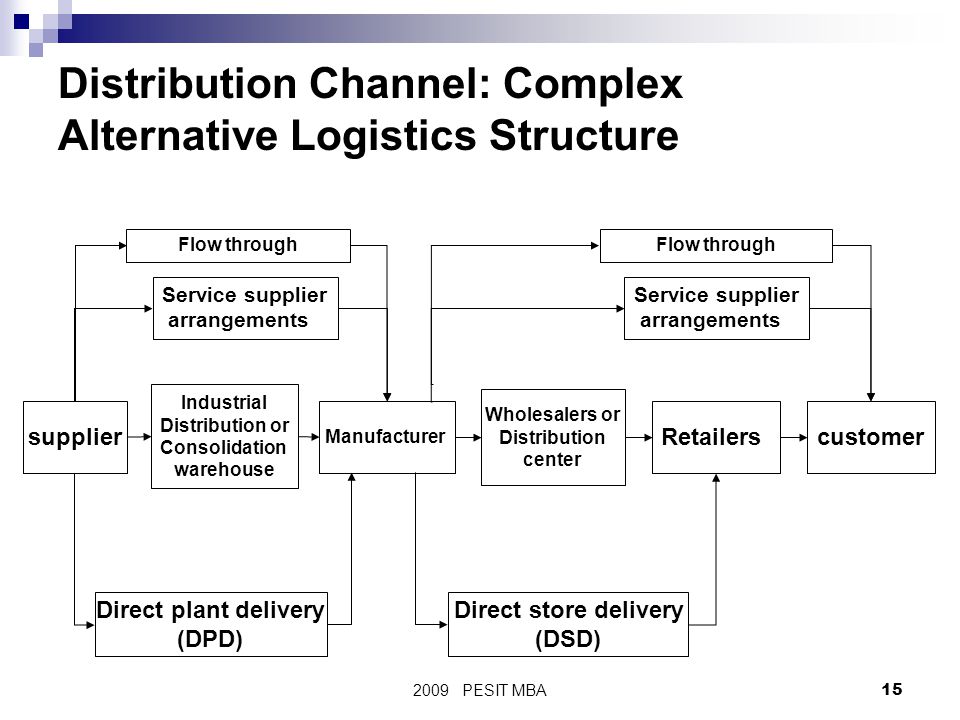 Distribution Channel: Complex Alternative Logistics Structure

Flow through

Service supplier arrangements

Flow through

Service supplier arrangements

supplier

Industrial Distribution or Consolidation warehouse

Manufacturer

Wholesalers or Distribution center

Retailers

customer

Direct plant delivery (DPD)

Direct store delivery (DSD)

2009 PESIT MBA

15